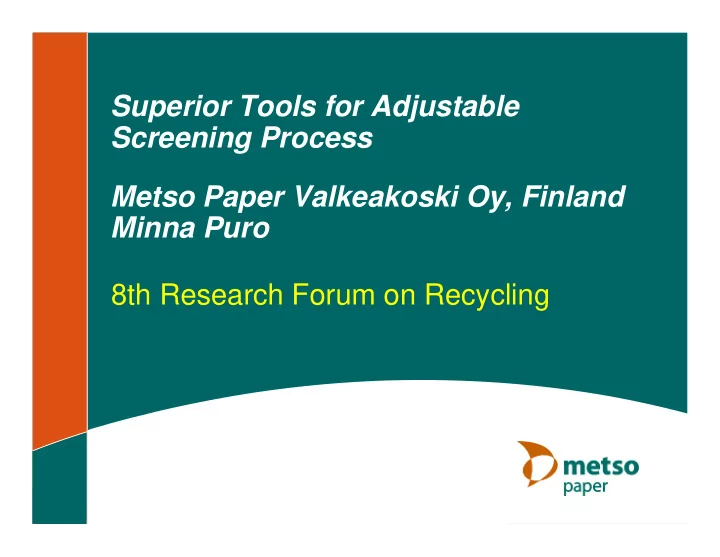 Superior Tools for Adjustable Screening Process

Metso Paper Valkeakoski Oy, Finland
Minna Puro

8th Research Forum on Recycling

metso
paper